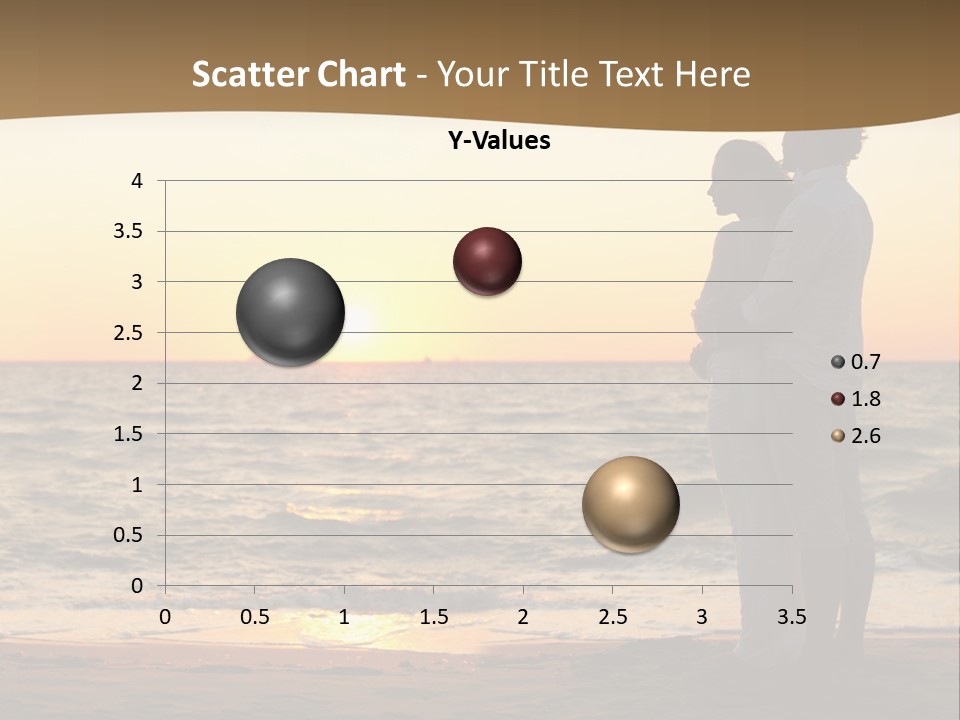 Scatter Chart - Your Title Text Here

Y-Values

4
3.5
3
2.5
2
1.5
1
0.5
0

0 0.5 1 1.5 2 2.5 3 3.5

0.7
1.8
2.6